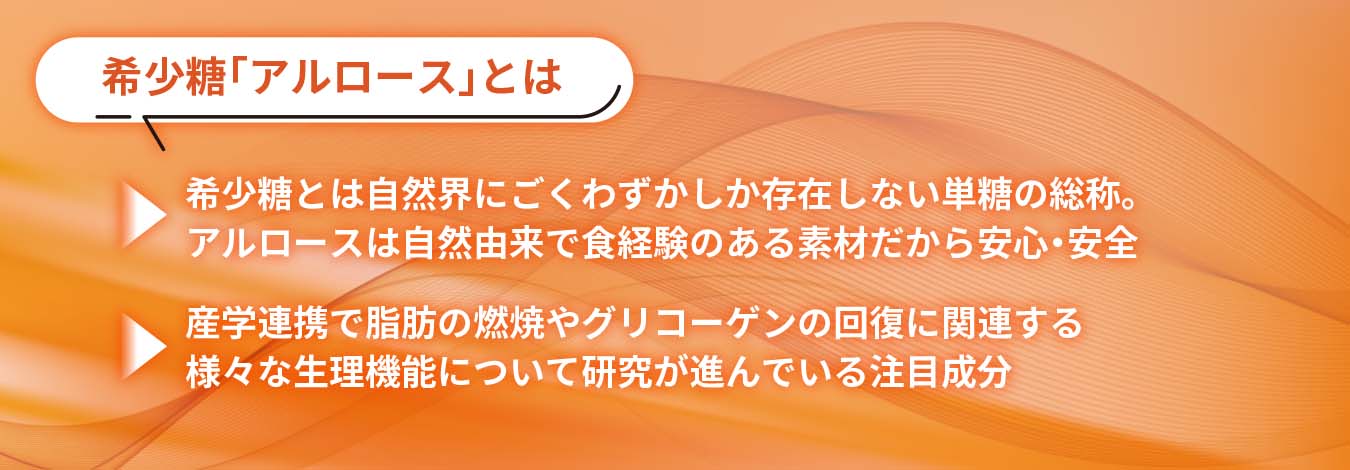 希少糖「アルロース」とは

希少糖とは自然界にごくわずかしか存在しない単糖の総称。アルロースは自然由来で食経験のある素材だから安心・安全

産学連携で脂肪の燃焼やグリコーゲンの回復に関連する様々な生理機能について研究が進んでいる注目成分